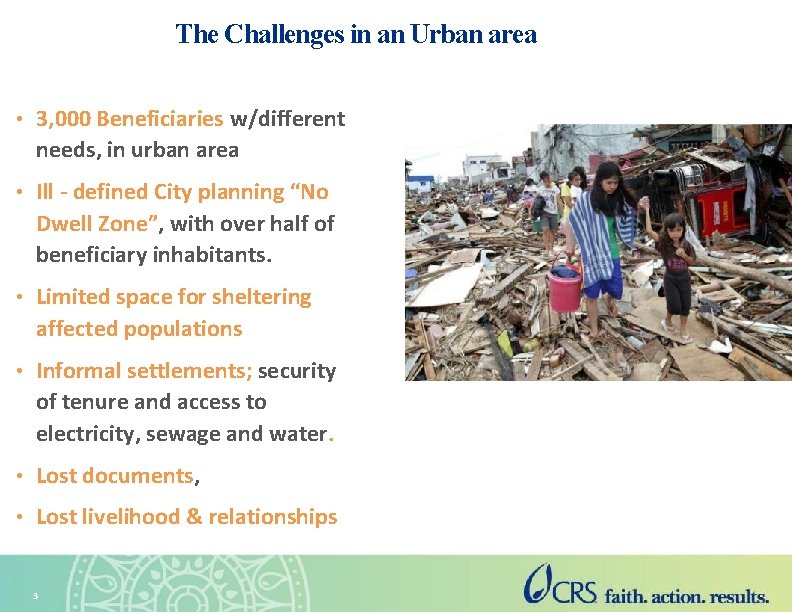 The Challenges in an Urban area

• 3,000 Beneficiaries w/different needs, in urban area

• Ill - defined City planning “No Dwell Zone”, with over half of beneficiary inhabitants.

• Limited space for sheltering affected populations

• Informal settlements; security of tenure and access to electricity, sewage and water.

• Lost documents,

• Lost livelihood & relationships

3

CRS faith. action. results.